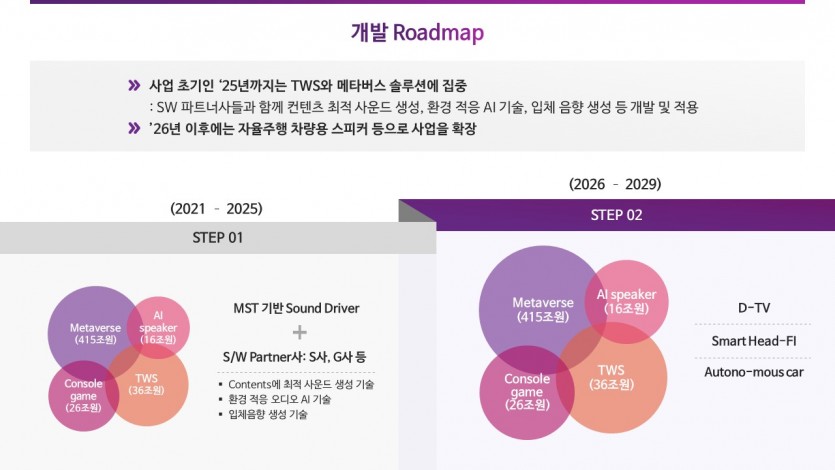 개발 Roadmap

» 사업 초기인 '25년까지는 TWS와 메타버스 솔루션에 집중
: SW 파트너사들과 함께 컨텐츠 최적 사운드 생성, 환경 적응 AI 기술, 입체 음향 생성 등 개발 및 적용
» '26년 이후에는 자율주행 차량용 스피커 등으로 사업을 확장

(2021 - 2025)

STEP 01

Metaverse (415조원)
AI speaker (16조원)
Console game (26조원)
TWS (36조원)

MST 기반 Sound Driver
+
S/W Partner사: S사, G사 등

▪ Contents에 최적 사운드 생성 기술
▪ 환경 적응 오디오 AI 기술
▪ 입체음향 생성 기술

(2026 - 2029)

STEP 02

Metaverse (415조원)
AI speaker (16조원)
Console game (26조원)
TWS (36조원)

D-TV
Smart Head-FI
Autono-mous car